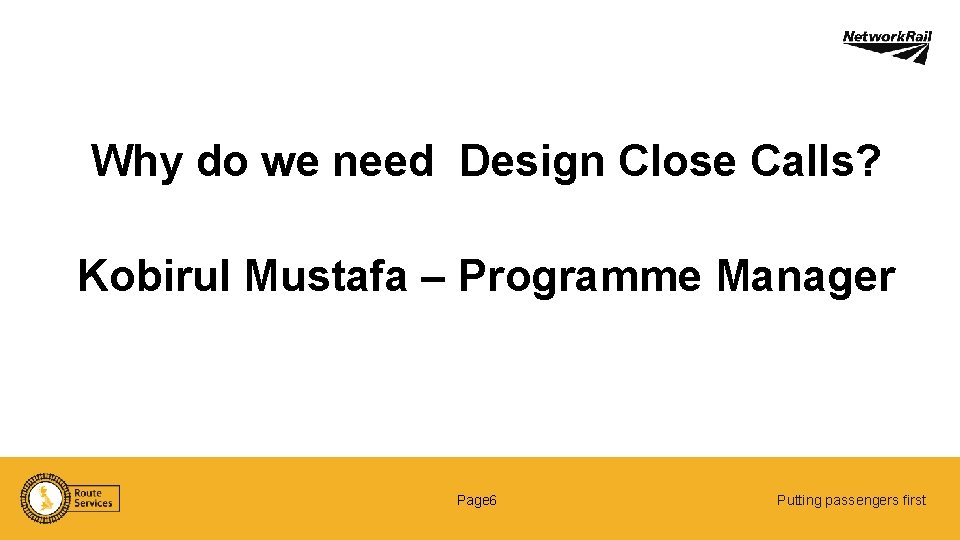 NetworkRail

Why do we need Design Close Calls?

Kobirul Mustafa – Programme Manager

Route Services

Page6

Putting passengers first